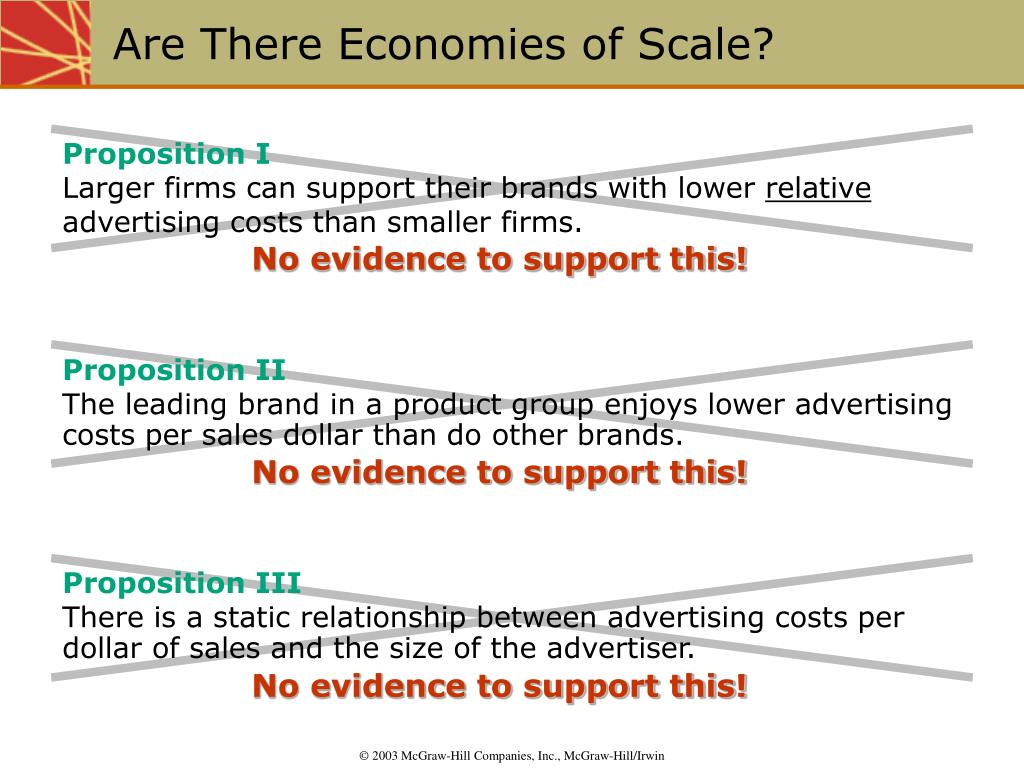 Are There Economies of Scale?

Proposition I
Larger firms can support their brands with lower relative advertising costs than smaller firms.
No evidence to support this!

Proposition II
The leading brand in a product group enjoys lower advertising costs per sales dollar than do other brands.
No evidence to support this!

Proposition III
There is a static relationship between advertising costs per dollar of sales and the size of the advertiser.
No evidence to support this!

© 2003 McGraw-Hill Companies, Inc., McGraw-Hill/Irwin